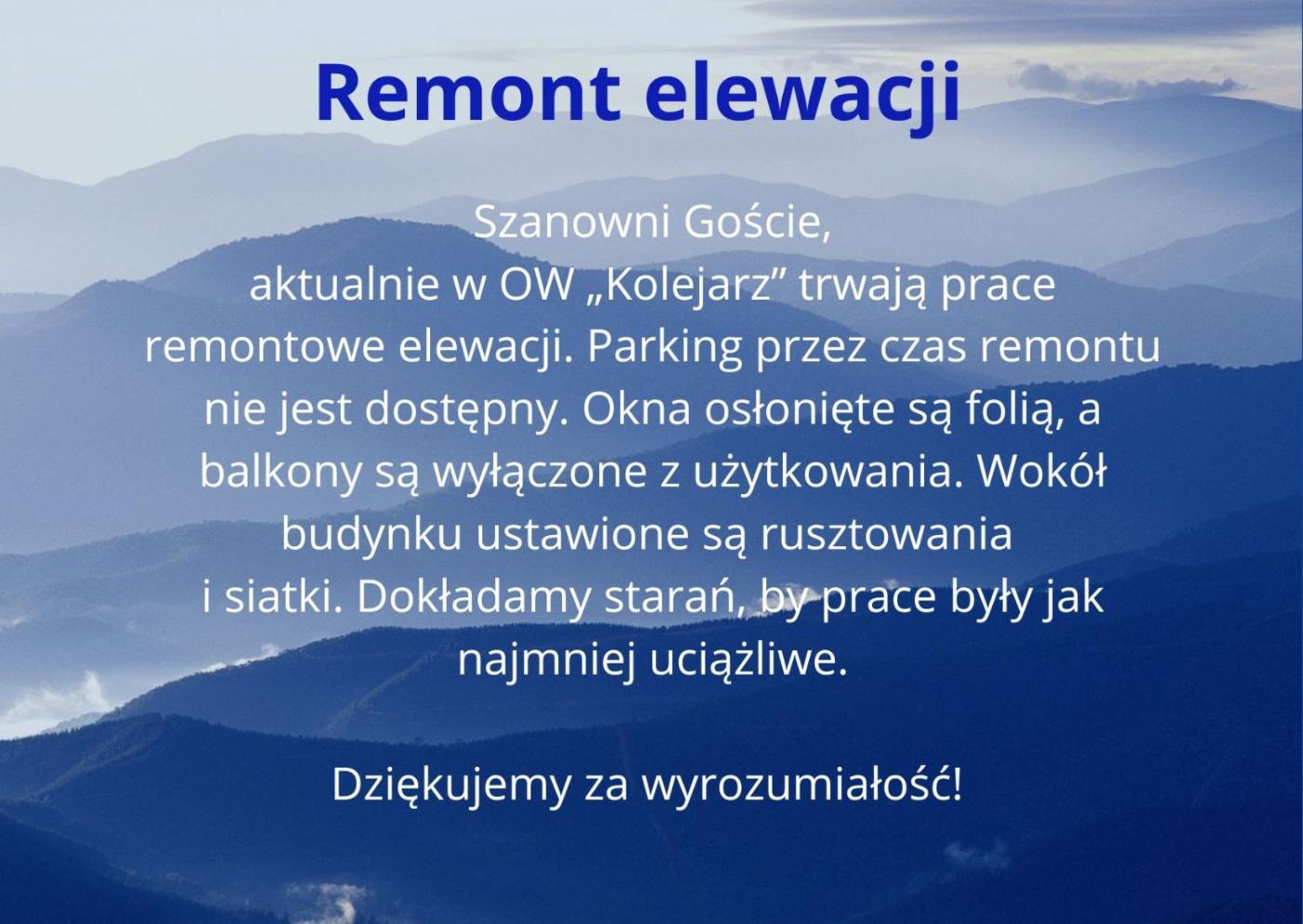 Remont elewacji

Szanowni Goście,
aktualnie w OW „Kolejarz” trwają prace remontowe elewacji. Parking przez czas remontu nie jest dostępny. Okna osłonięte są folią, a balkony są wyłączone z użytkowania. Wokół budynku ustawione są rusztowania i siatki. Dokładamy starań, by prace były jak najmniej uciążliwe.

Dziękujemy za wyrozumiałość!